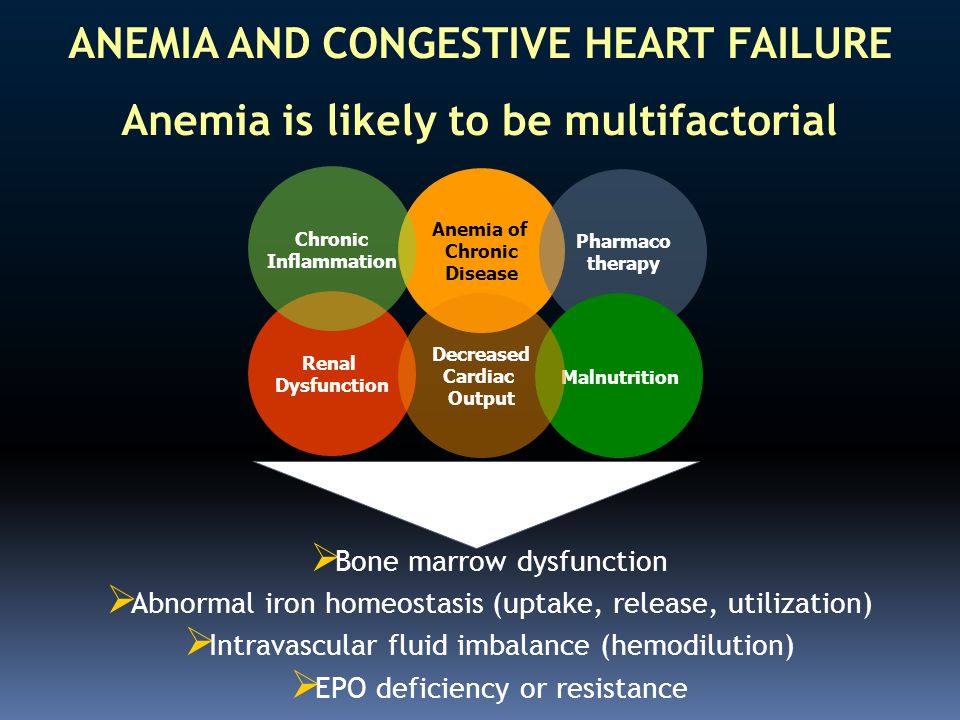 ANEMIA AND CONGESTIVE HEART FAILURE

Anemia is likely to be multifactorial

Chronic Inflammation

Anemia of Chronic Disease

Pharmaco therapy

Renal Dysfunction

Decreased Cardiac Output

Malnutrition

➢Bone marrow dysfunction
➢Abnormal iron homeostasis (uptake, release, utilization)
➢Intravascular fluid imbalance (hemodilution)
➢EPO deficiency or resistance